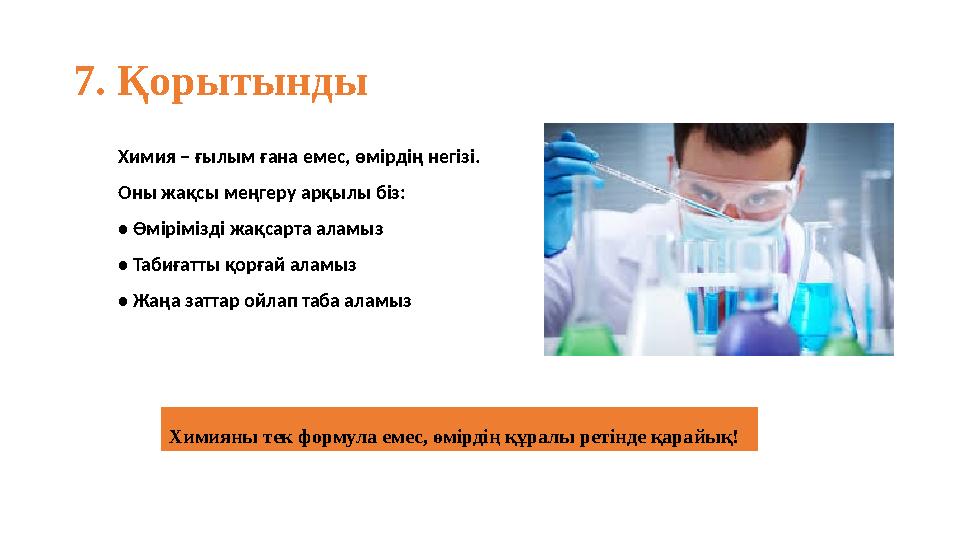 7. Қорытынды

Химия – ғылым ғана емес, өмірдің негізі.

Оны жақсы меңгеру арқылы біз:

● Өмірімізді жақсарта аламыз

● Табиғатты қорғай аламыз

● Жаңа заттар ойлап таба аламыз

Химияны тек формула емес, өмірдің құралы ретінде қарайық!